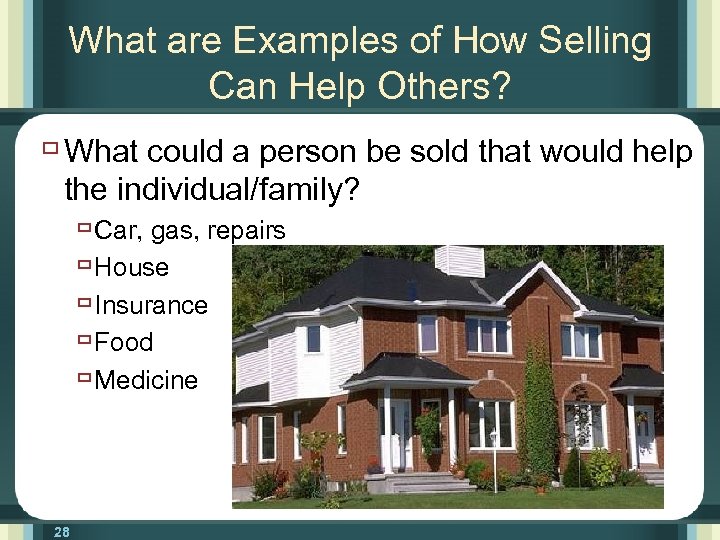 What are Examples of How Selling Can Help Others?

What could a person be sold that would help the individual/family?

Car, gas, repairs

House

Insurance

Food

Medicine

28